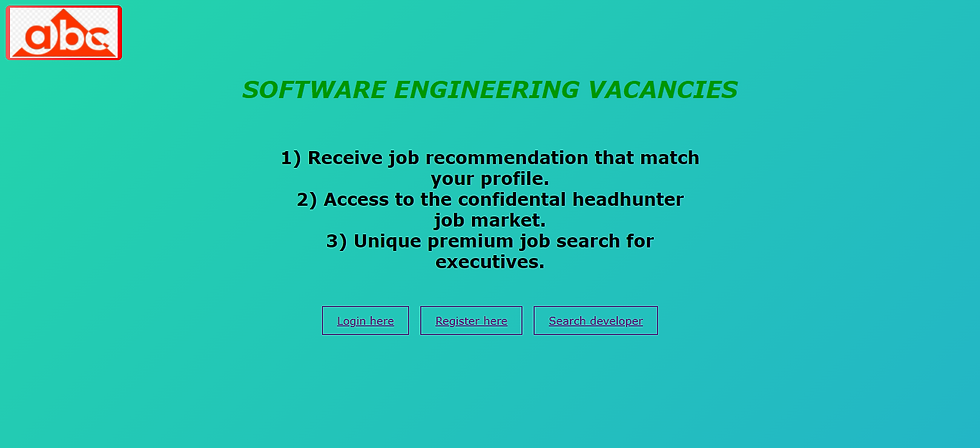 abc

SOFTWARE ENGINEERING VACANCIES

1) Receive job recommendation that match your profile.
2) Access to the confidental headhunter job market.
3) Unique premium job search for executives.

Login here

Register here

Search developer